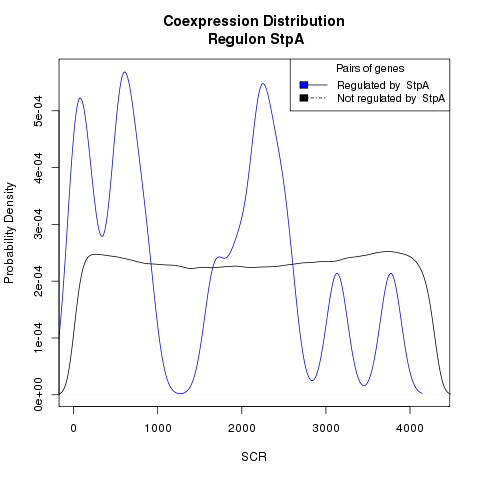 Coexpression Distribution
Regulon StpA

Pairs of genes
Regulated by StpA
Not regulated by StpA

Probability Density

5e-04
4e-04
3e-04
2e-04
1e-04
0e+00

0
1000
2000
3000
4000

SCR